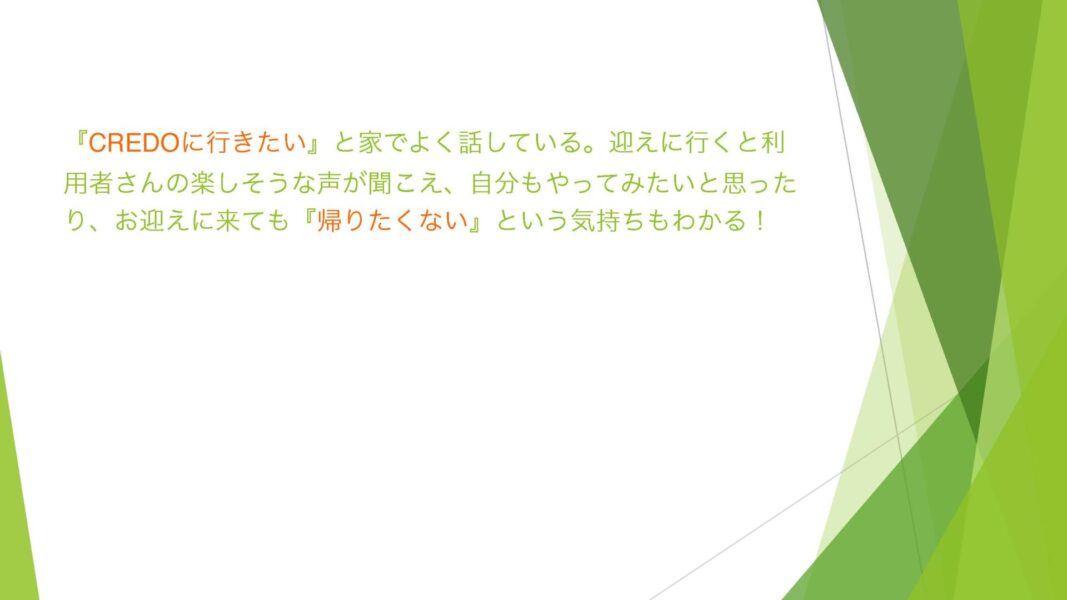 『CREDOに行きたい』と家でよく話している。迎えに行くと利用者さんの楽しそうな声が聞こえ、自分もやってみたいと思ったり、お迎えに来ても『帰りたくない』という気持ちもわかる！